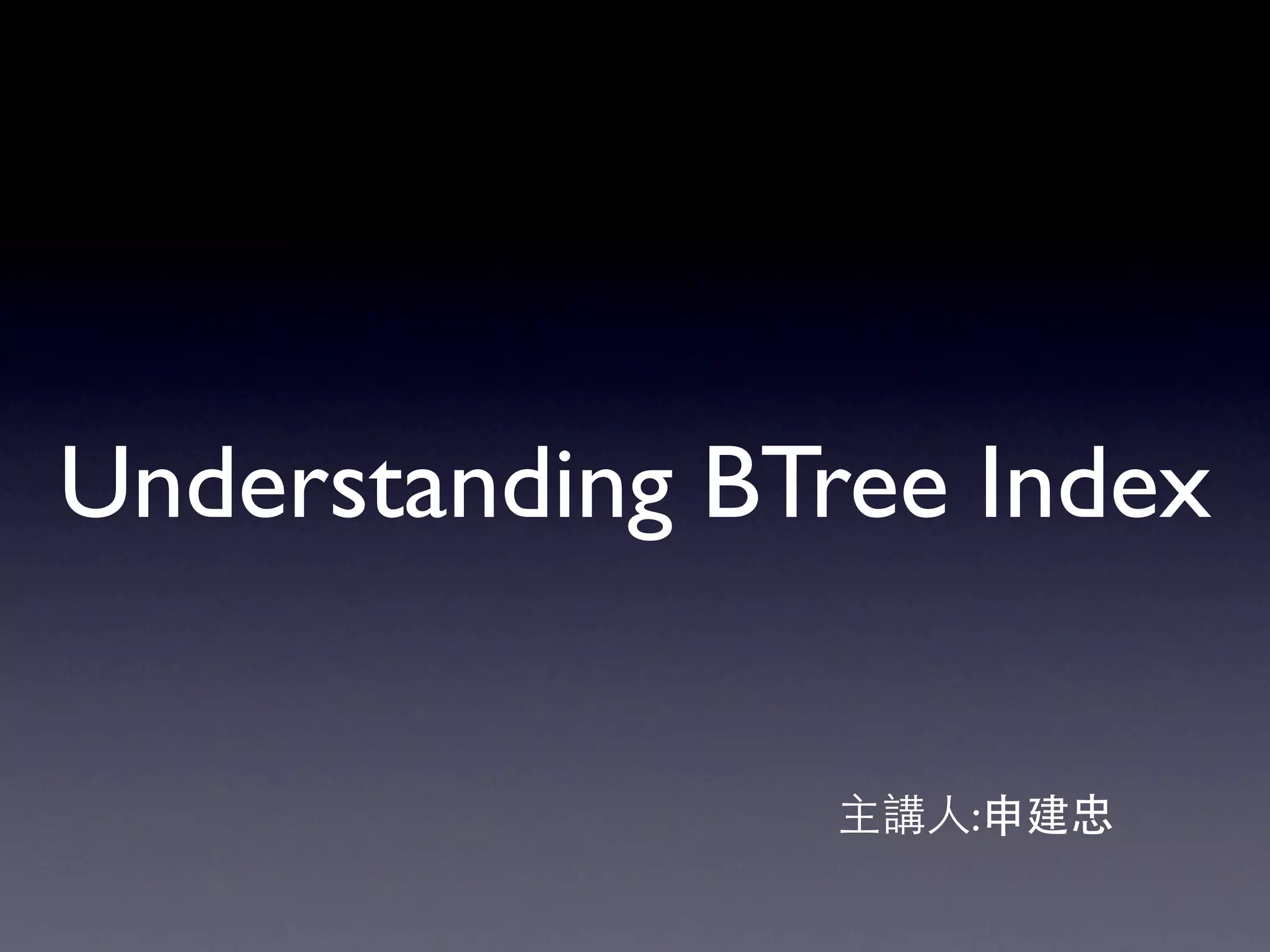 Understanding BTree Index

主講人:申建忠